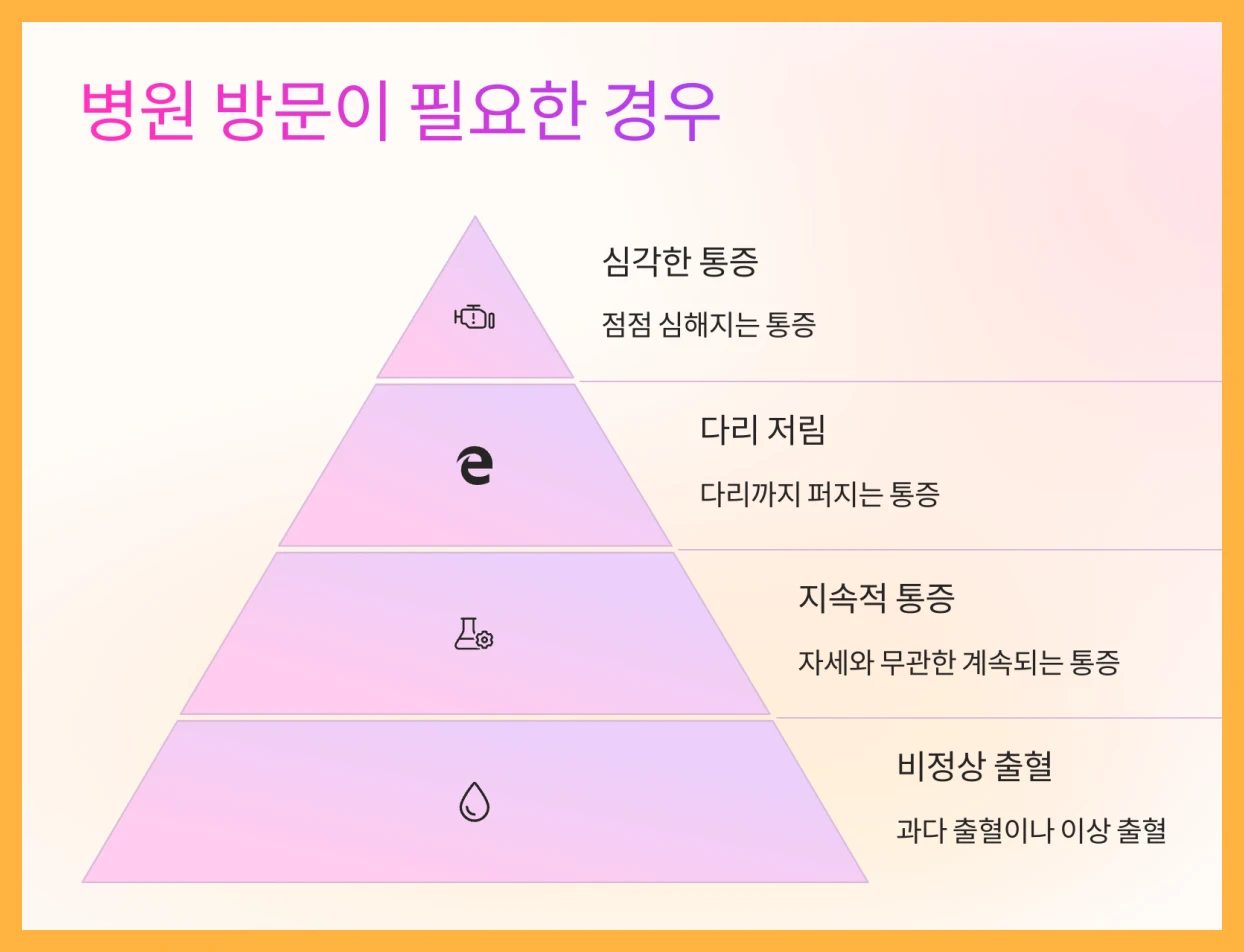 병원 방문이 필요한 경우

심각한 통증

점점 심해지는 통증

다리 저림

다리까지 퍼지는 통증

지속적 통증

자세와 무관한 계속되는 통증

비정상 출혈

과다 출혈이나 이상 출혈